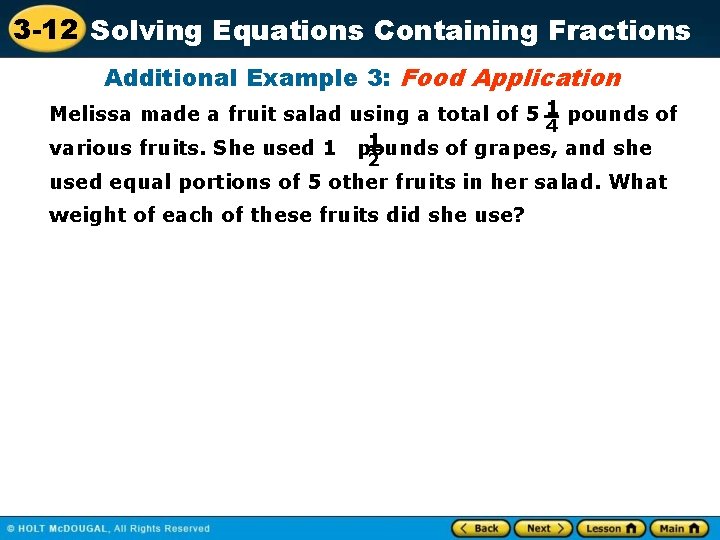 3-12 Solving Equations Containing Fractions

Additional Example 3: Food Application

Melissa made a fruit salad using a total of $5\frac{1}{4}$ pounds of various fruits. She used $1\frac{1}{2}$ pounds of grapes, and she used equal portions of 5 other fruits in her salad. What weight of each of these fruits did she use?

© HOLT McDOUGAL, All Rights Reserved

Back Next Lesson Main